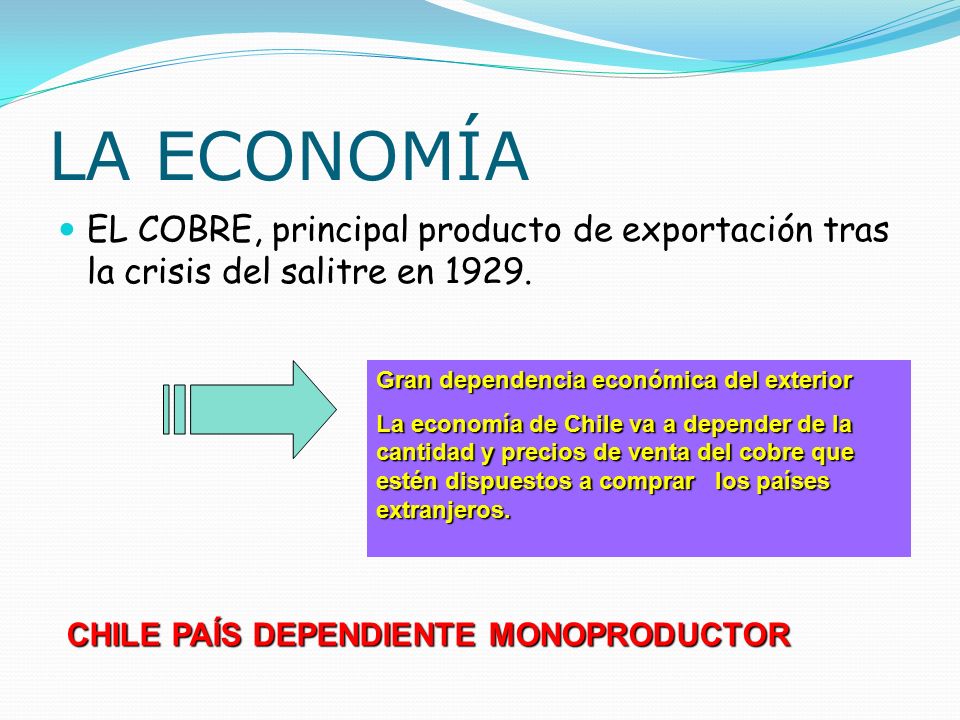 LA ECONOMÍA

EL COBRE, principal producto de exportación tras la crisis del salitre en 1929.

Gran dependencia económica del exterior

La economía de Chile va a depender de la cantidad y precios de venta del cobre que estén dispuestos a comprar los países extranjeros.

CHILE PAÍS DEPENDIENTE MONOPRODUCTOR